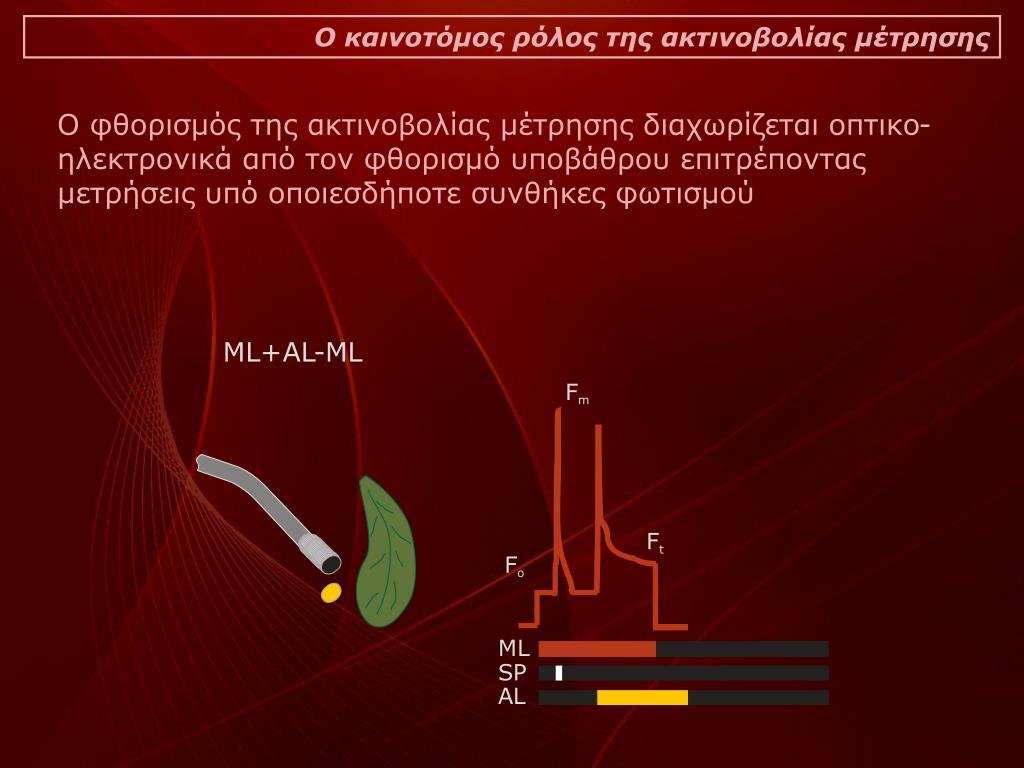 Ο καινοτόμος ρόλος της ακτινοβολίας μέτρησης

Ο φθορισμός της ακτινοβολίας μέτρησης διαχωρίζεται οπτικο-ηλεκτρονικά από τον φθορισμό υποβάθρου επιτρέποντας μετρήσεις υπό οποιεσδήποτε συνθήκες φωτισμού

ML+AL-ML

$F_m$

$F_t$

$F_o$

ML
SP
AL